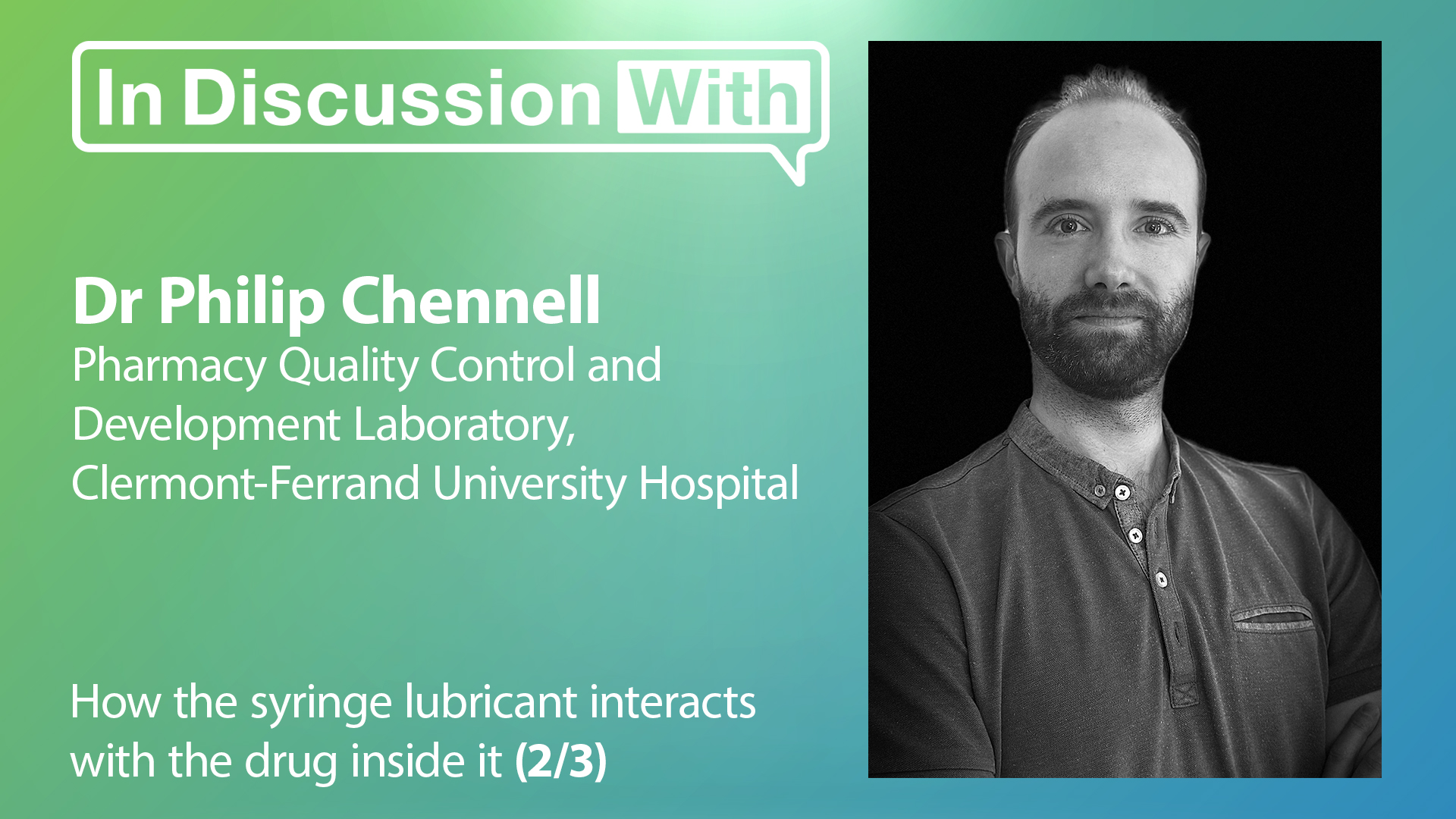 In Discussion With

Dr Philip Chennell
Pharmacy Quality Control and Development Laboratory, Clermont-Ferrand University Hospital

How the syringe lubricant interacts with the drug inside it (2/3)